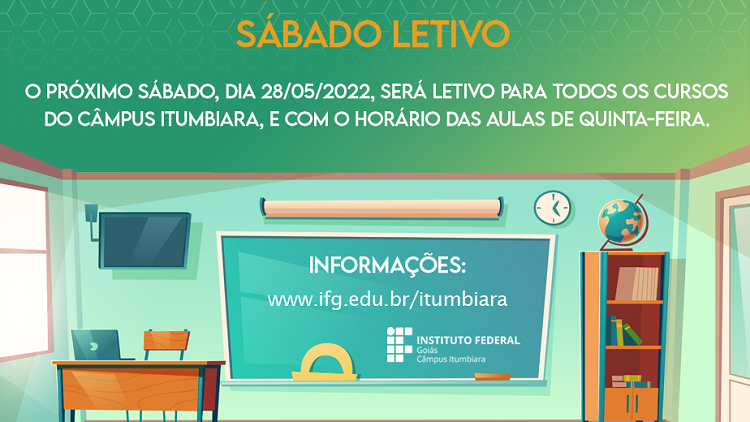 SÁBADO LETIVO

O PRÓXIMO SÁBADO, DIA 28/05/2022, SERÁ LETIVO PARA TODOS OS CURSOS DO CÂMPUS ITUMBIARA, E COM O HORÁRIO DAS AULAS DE QUINTA-FEIRA.

INFORMAÇÕES:
www.ifg.edu.br/itumbiara

INSTITUTO FEDERAL
Goiás
Câmpus Itumbiara